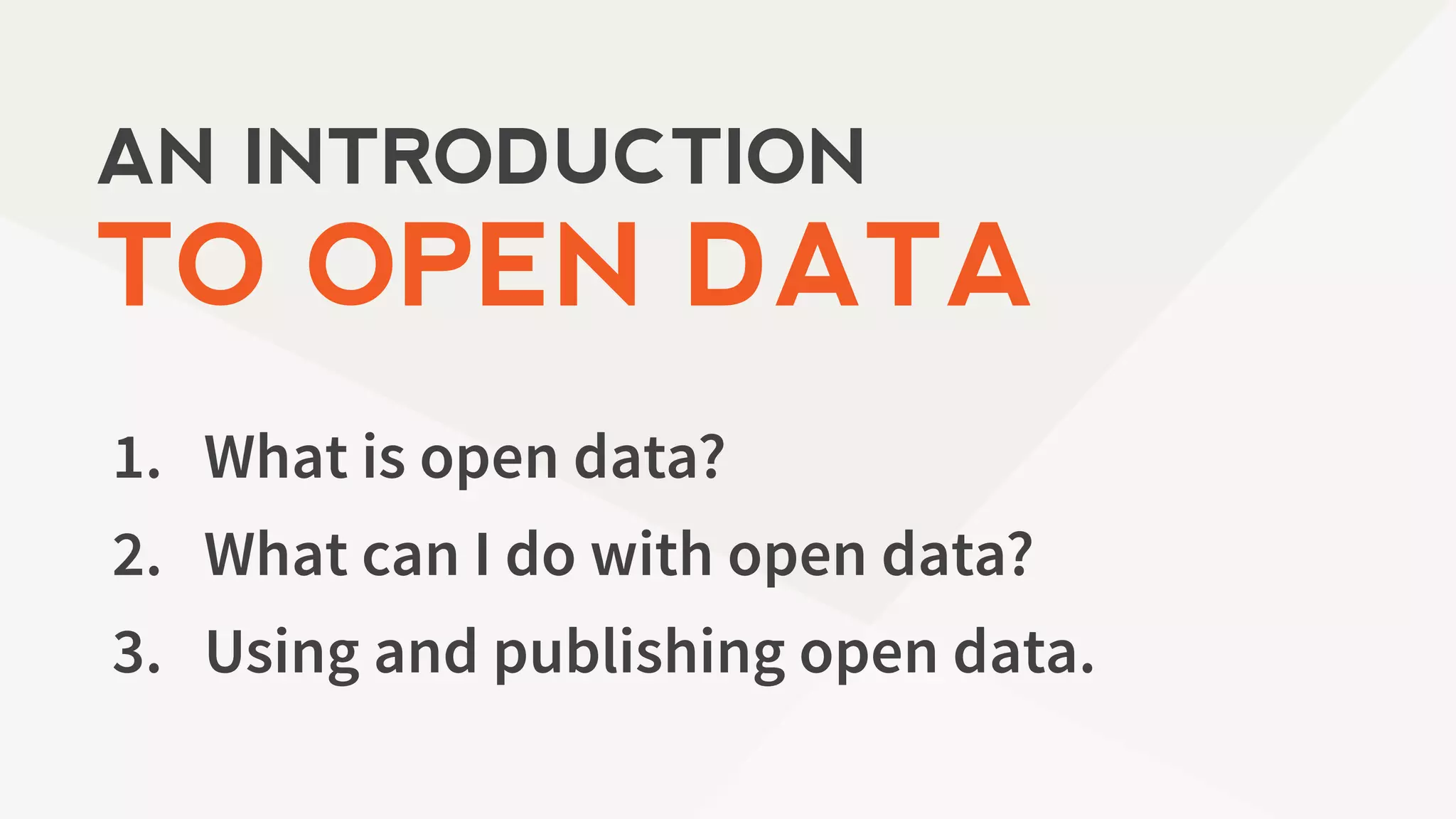 AN INTRODUCTION
TO OPEN DATA

1. What is open data?
2. What can I do with open data?
3. Using and publishing open data.